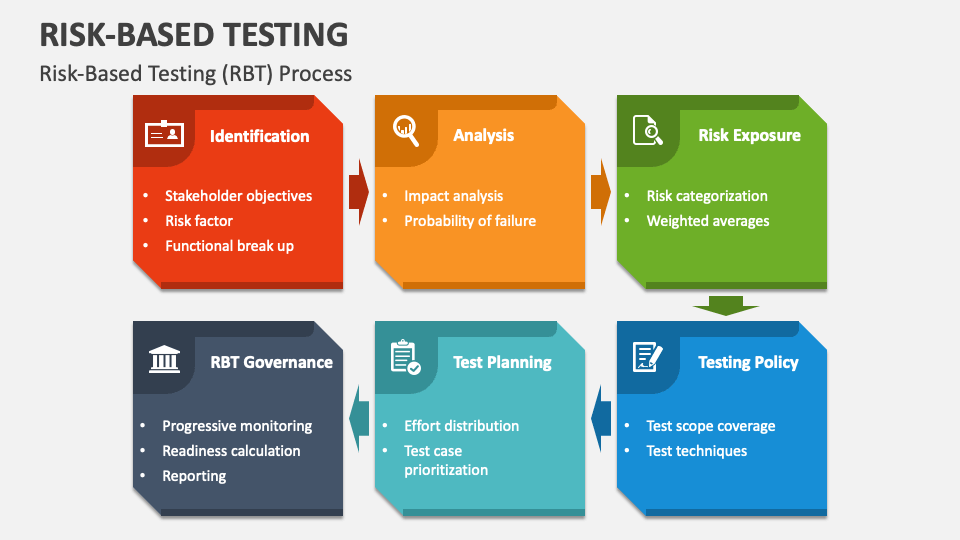 RISK-BASED TESTING

Risk-Based Testing (RBT) Process

Identification

- Stakeholder objectives
- Risk factor
- Functional break up

Analysis

- Impact analysis
- Probability of failure

Risk Exposure

- Risk categorization
- Weighted averages

Testing Policy

- Test scope coverage
- Test techniques

Test Planning

- Effort distribution
- Test case prioritization

RBT Governance

- Progressive monitoring
- Readiness calculation
- Reporting